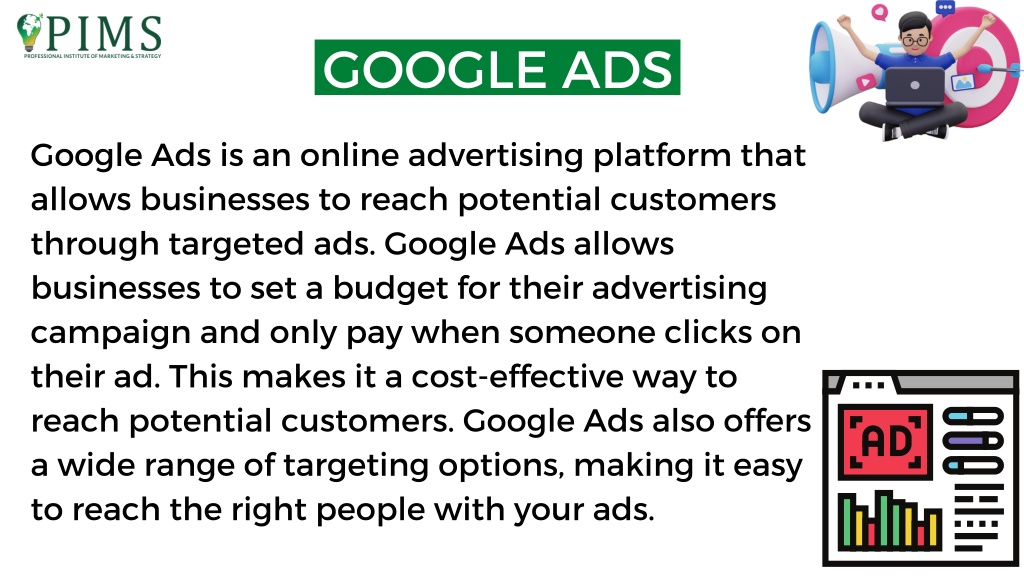 PIMS
PROFESSIONAL INSTITUTE OF MARKETING & STRATEGY

GOOGLE ADS

Google Ads is an online advertising platform that allows businesses to reach potential customers through targeted ads. Google Ads allows businesses to set a budget for their advertising campaign and only pay when someone clicks on their ad. This makes it a cost-effective way to reach potential customers. Google Ads also offers a wide range of targeting options, making it easy to reach the right people with your ads.

AD